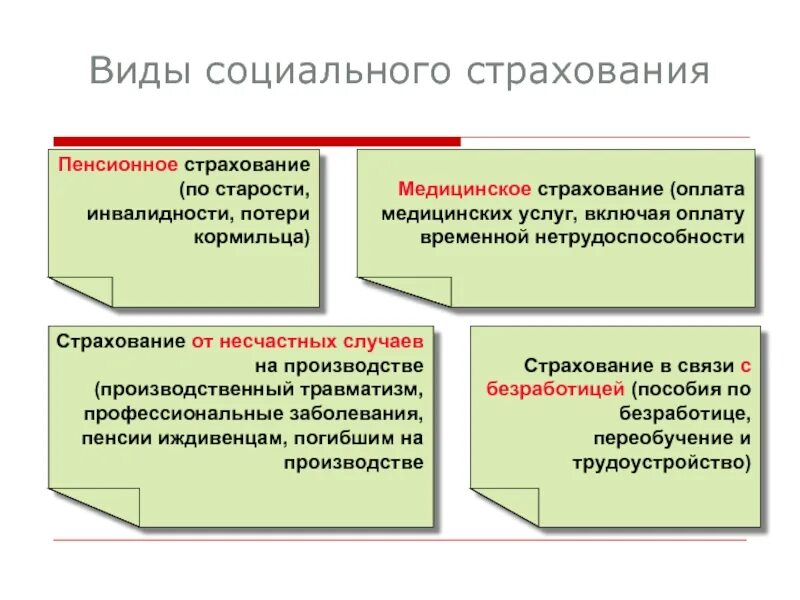 Виды социального страхования

Пенсионное страхование (по старости, инвалидности, потери кормильца)

Медицинское страхование (оплата медицинских услуг, включая оплату временной нетрудоспособности

Страхование от несчастных случаев на производстве (производственный травматизм, профессиональные заболевания, пенсии иждивенцам, погибшим на производстве

Страхование в связи с безработицей (пособия по безработице, переобучение и трудоустройство)